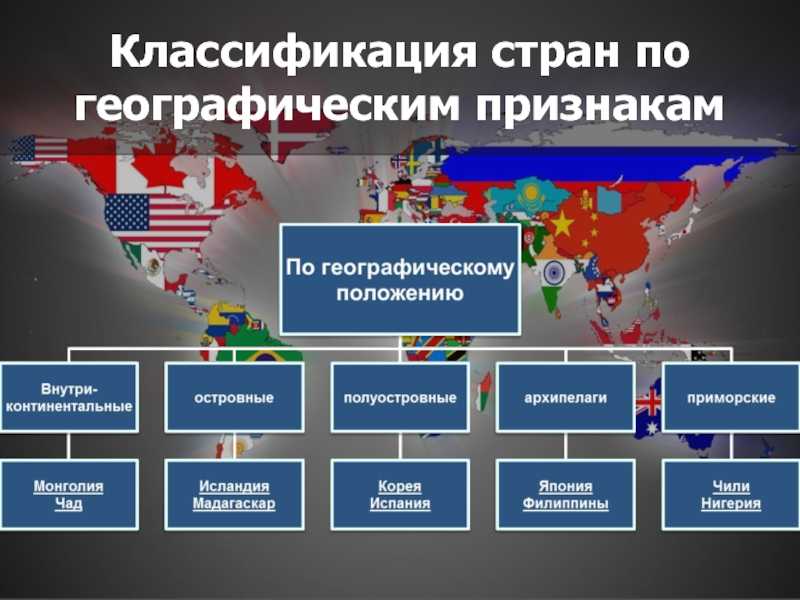 Классификация стран по географическим признакам

По географическому положению

Внутри-континентальные

островные

полуостровные

архипелаги

приморские

Монголия
Чад

Исландия
Мадагаскар

Корея
Испания

Япония
Филиппины

Чили
Нигерия